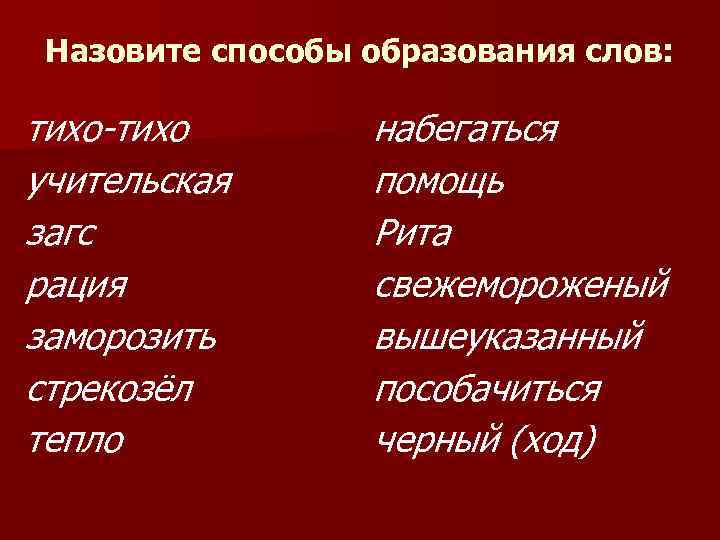 Назовите способы образования слов:

тихо-тихо
учительская
загс
рация
заморозить
стрекозёл
тепло

набегаться
помощь
Рита
свежемороженый
вышеуказанный
пособачиться
черный (ход)